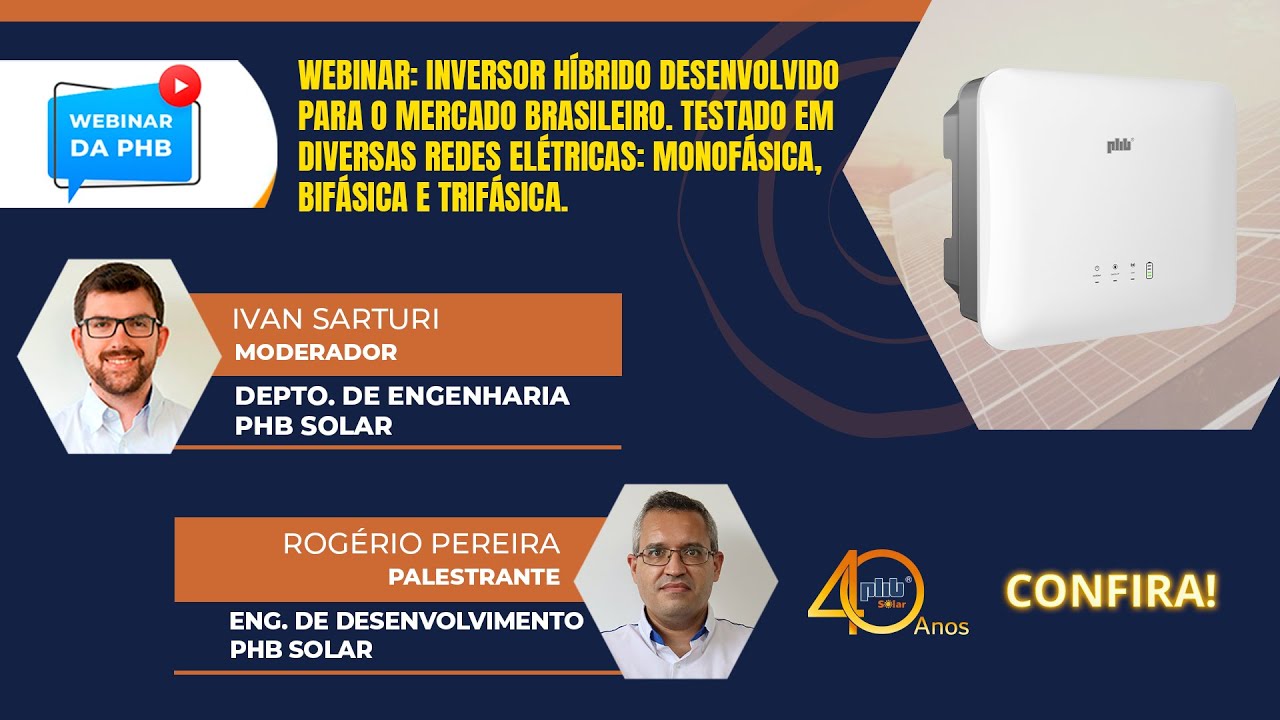 WEBINAR DA PHB

WEBINAR: INVERSOR HÍBRIDO DESENVOLVIDO PARA O MERCADO BRASILEIRO. TESTADO EM DIVERSAS REDES ELÉTRICAS: MONOFÁSICA, BIFÁSICA E TRIFÁSICA.

phb

IVAN SARTURI
MODERADOR
DEPTO. DE ENGENHARIA PHB SOLAR

ROGÉRIO PEREIRA
PALESTRANTE
ENG. DE DESENVOLVIMENTO PHB SOLAR

40 phb Solar Anos

CONFIRA!